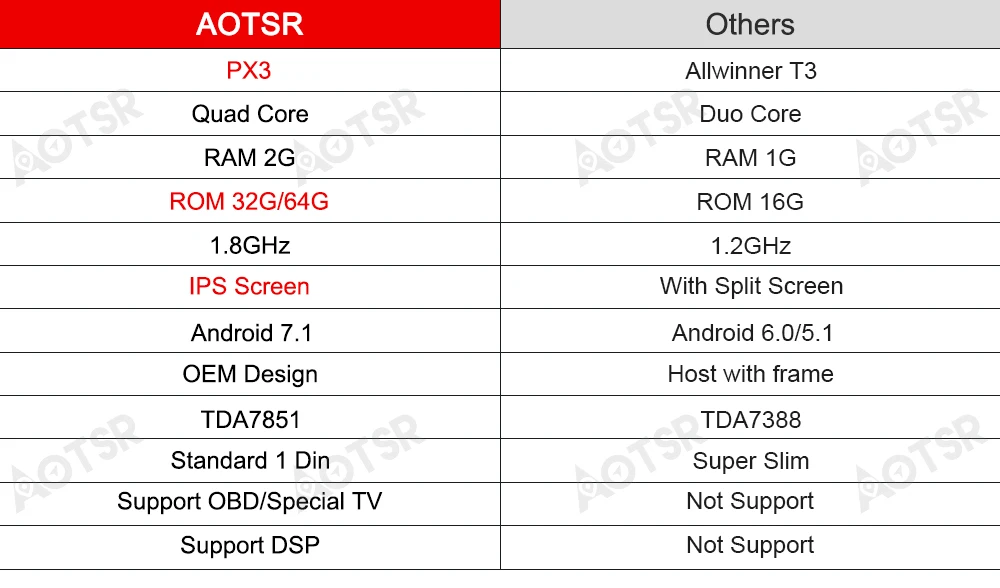 | AOTSR | Others |
|---|---|
| PX3 | Allwinner T3 |
| Quad Core | Duo Core |
| RAM 2G | RAM 1G |
| ROM 32G/64G | ROM 16G |
| 1.8GHz | 1.2GHz |
| IPS Screen | With Split Screen |
| Android 7.1 | Android 6.0/5.1 |
| OEM Design | Host with frame |
| TDA7851 | TDA7388 |
| Standard 1 Din | Super Slim |
| Support OBD/Special TV | Not Support |
| Support DSP | Not Support |

AOTSR AOTSR AOTSR AOTSR AOTSR AOTSR AOTSR AOTSR